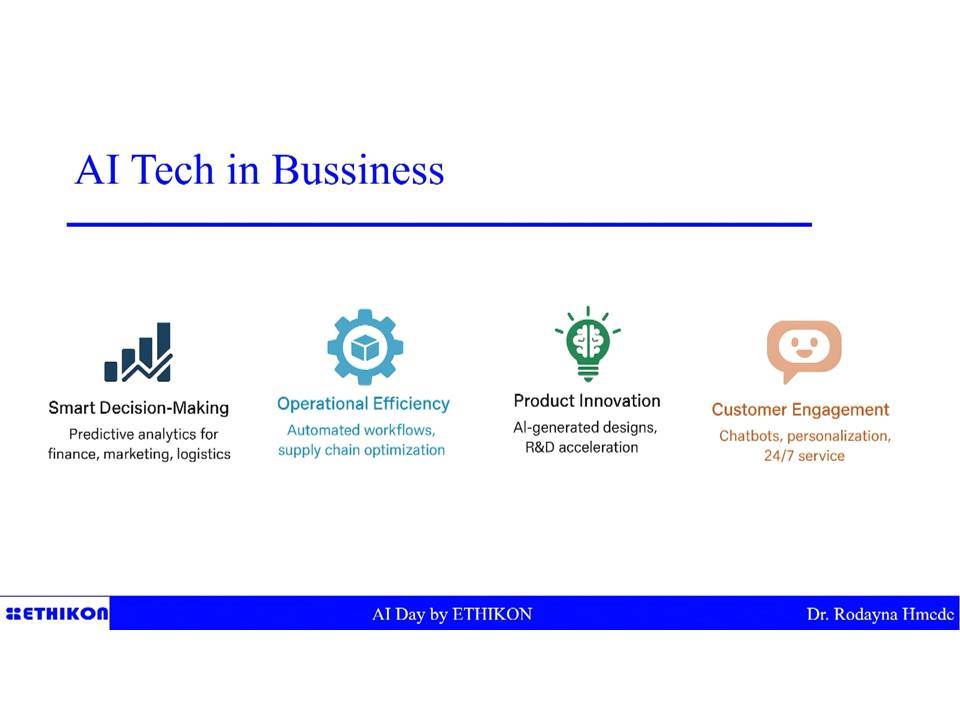 AI Tech in Bussiness

Smart Decision-Making
Predictive analytics for finance, marketing, logistics

Operational Efficiency
Automated workflows, supply chain optimization

Product Innovation
AI-generated designs, R&D acceleration

Customer Engagement
Chatbots, personalization, 24/7 service

ETHIKON

AI Day by ETHIKON

Dr. Rodayna Hmede